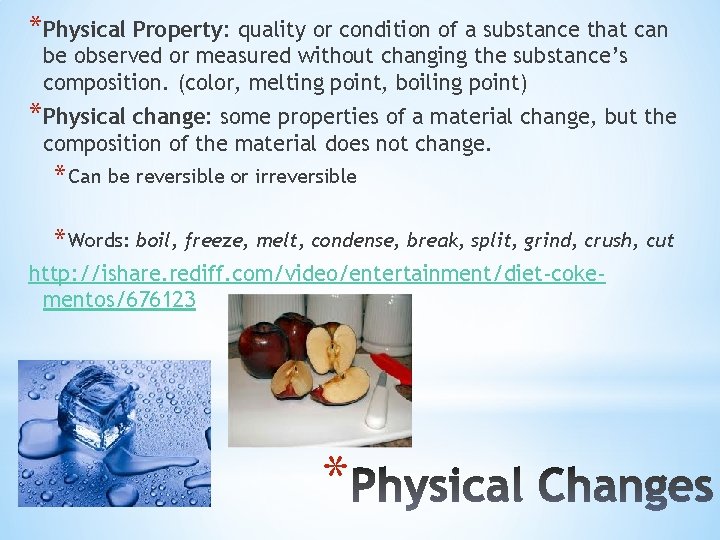 *Physical Property: quality or condition of a substance that can be observed or measured without changing the substance's composition. (color, melting point, boiling point)

*Physical change: some properties of a material change, but the composition of the material does not change.

*Can be reversible or irreversible

*Words: boil, freeze, melt, condense, break, split, grind, crush, cut

http://ishare.rediff.com/video/entertainment/diet-coke-mentos/676123

*Physical Changes